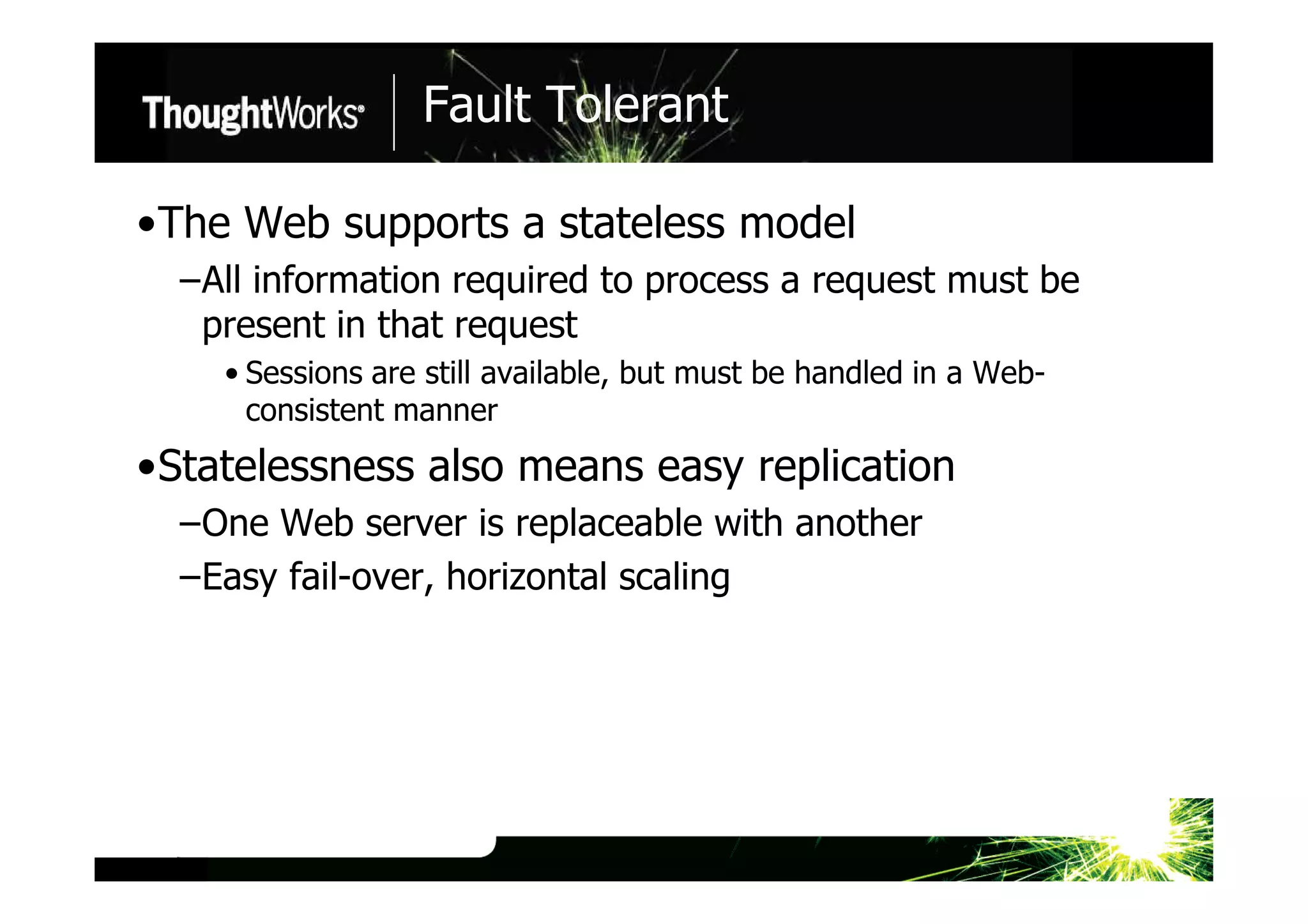 ThoughtWorks®

Fault Tolerant

•The Web supports a stateless model

–All information required to process a request must be present in that request

• Sessions are still available, but must be handled in a Web-consistent manner

•Statelessness also means easy replication

–One Web server is replaceable with another

–Easy fail-over, horizontal scaling